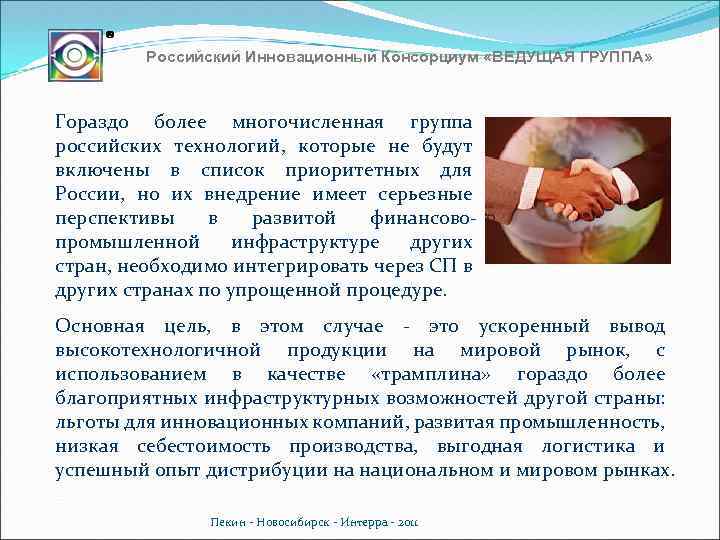 Российский Инновационный Консорциум «ВЕДУЩАЯ ГРУППА»

Гораздо более многочисленная группа российских технологий, которые не будут включены в список приоритетных для России, но их внедрение имеет серьезные перспективы в развитой финансово-промышленной инфраструктуре других стран, необходимо интегрировать через СП в других странах по упрощенной процедуре.

Основная цель, в этом случае - это ускоренный вывод высокотехнологичной продукции на мировой рынок, с использованием в качестве «трамплина» гораздо более благоприятных инфраструктурных возможностей другой страны: льготы для инновационных компаний, развитая промышленность, низкая себестоимость производства, выгодная логистика и успешный опыт дистрибуции на национальном и мировом рынках.

Пекин - Новосибирск - Интерра - 2011